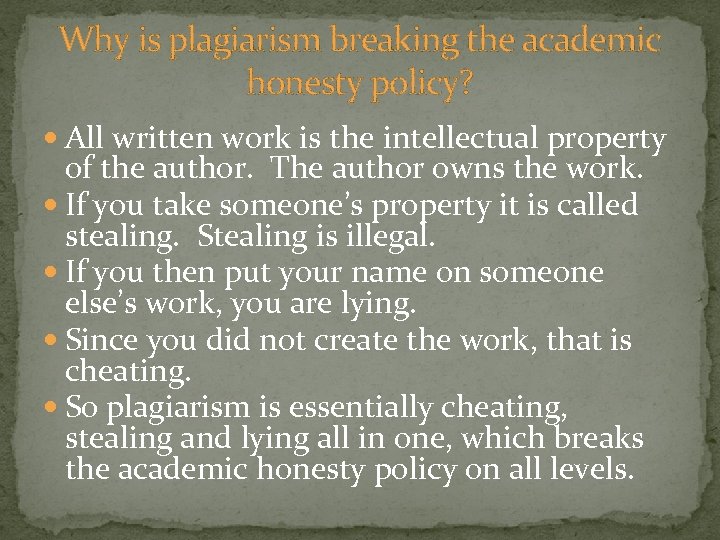 Why is plagiarism breaking the academic honesty policy?

- All written work is the intellectual property of the author. The author owns the work.
- If you take someone's property it is called stealing. Stealing is illegal.
- If you then put your name on someone else's work, you are lying.
- Since you did not create the work, that is cheating.
- So plagiarism is essentially cheating, stealing and lying all in one, which breaks the academic honesty policy on all levels.